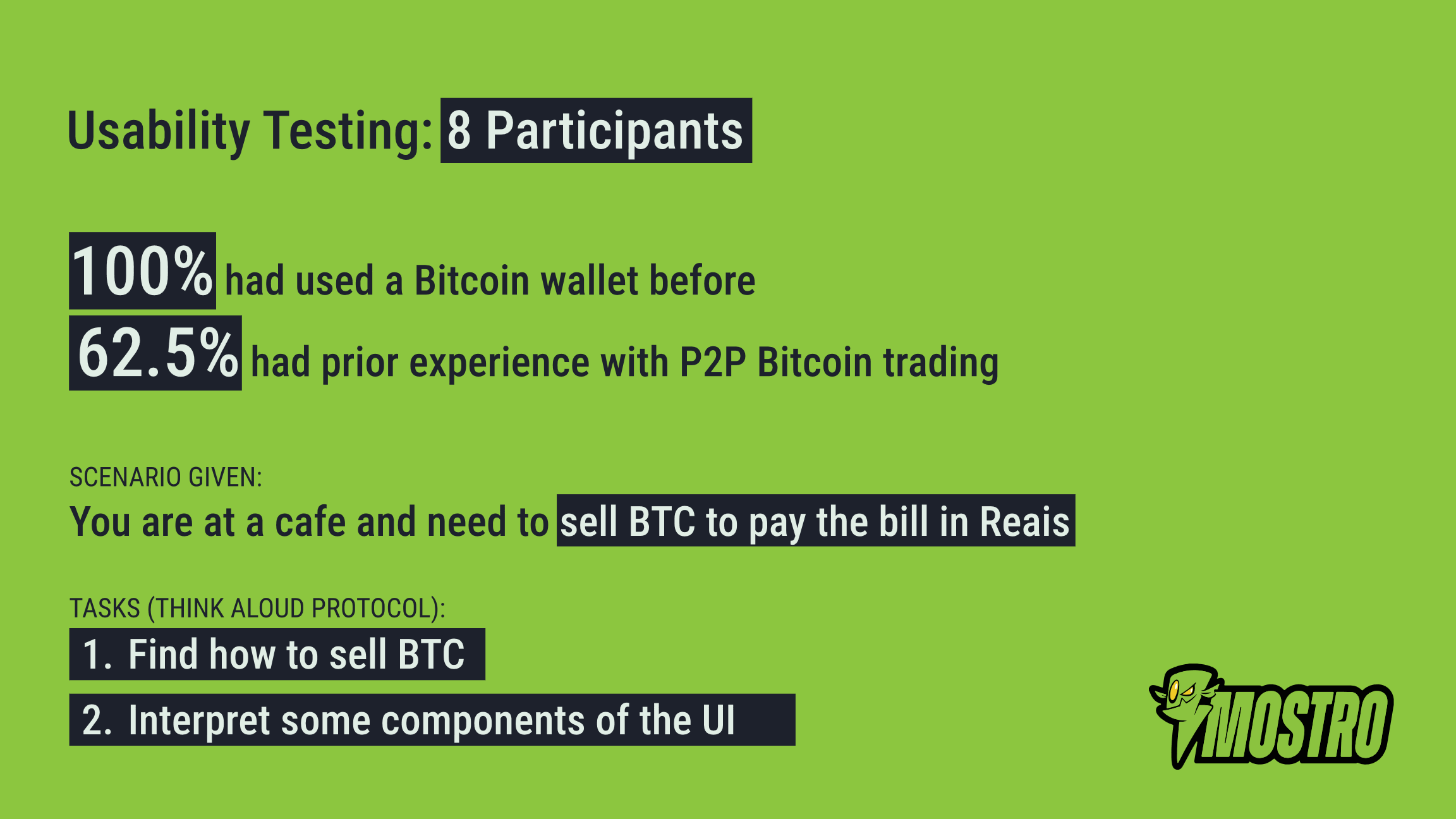 Usability Testing: 8 Participants

100% had used a Bitcoin wallet before
62.5% had prior experience with P2P Bitcoin trading

SCENARIO GIVEN:
You are at a cafe and need to sell BTC to pay the bill in Reais

TASKS (THINK ALOUD PROTOCOL):
1. Find how to sell BTC
2. Interpret some components of the UI

MOSTRO